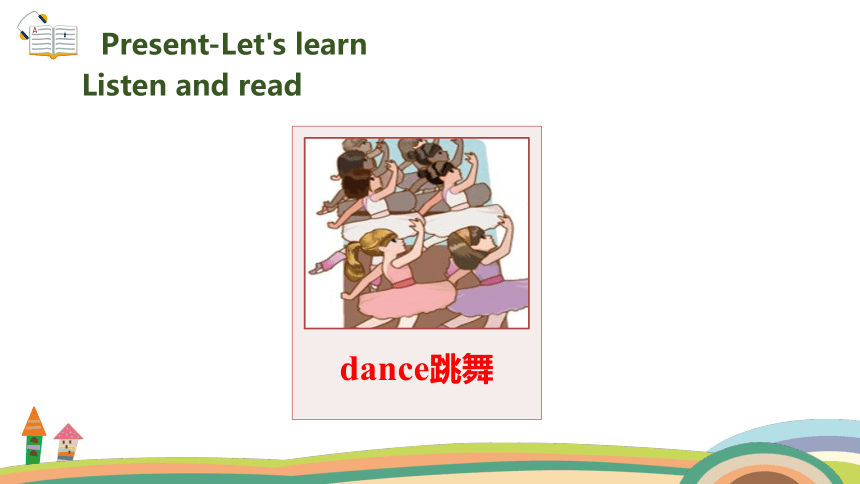 Present-Let's learn
Listen and read

dance跳舞